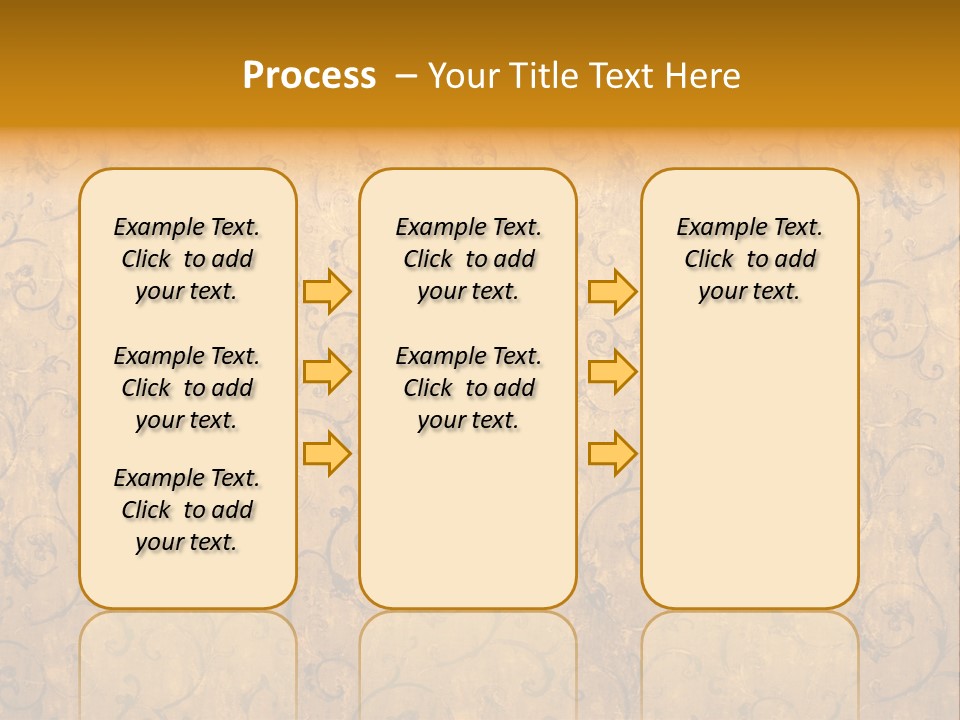 Process – Your Title Text Here

Example Text. Click to add your text.

Example Text. Click to add your text.

Example Text. Click to add your text.

Example Text. Click to add your text.

Example Text. Click to add your text.

Example Text. Click to add your text.